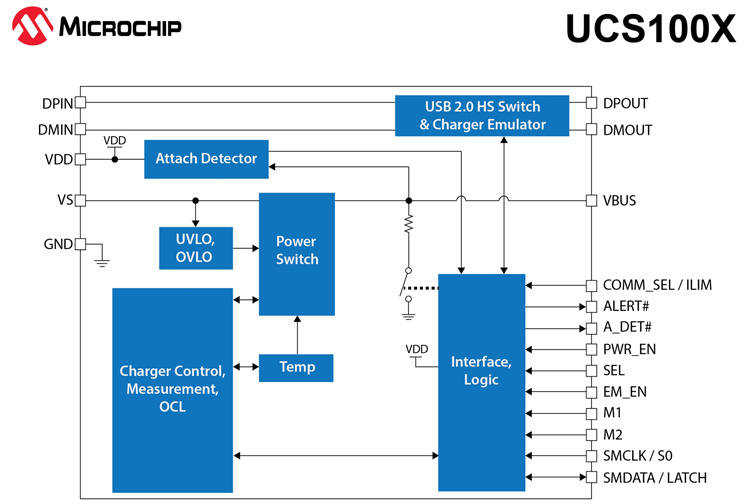 MICROCHIP

UCS100X

DPIN
DMIN
VDD
VDD
VS
GND

USB 2.0 HS Switch & Charger Emulator

Attach Detector

UVLO, OVLO

Power Switch

Charger Control, Measurement, OCL

Temp

VDD

Interface, Logic

DPOUT
DMOUT
VBUS
COMM_SEL / ILIM
ALERT#
A_DET#
PWR_EN
SEL
EM_EN
M1
M2
SMCLK / S0
SMDATA / LATCH